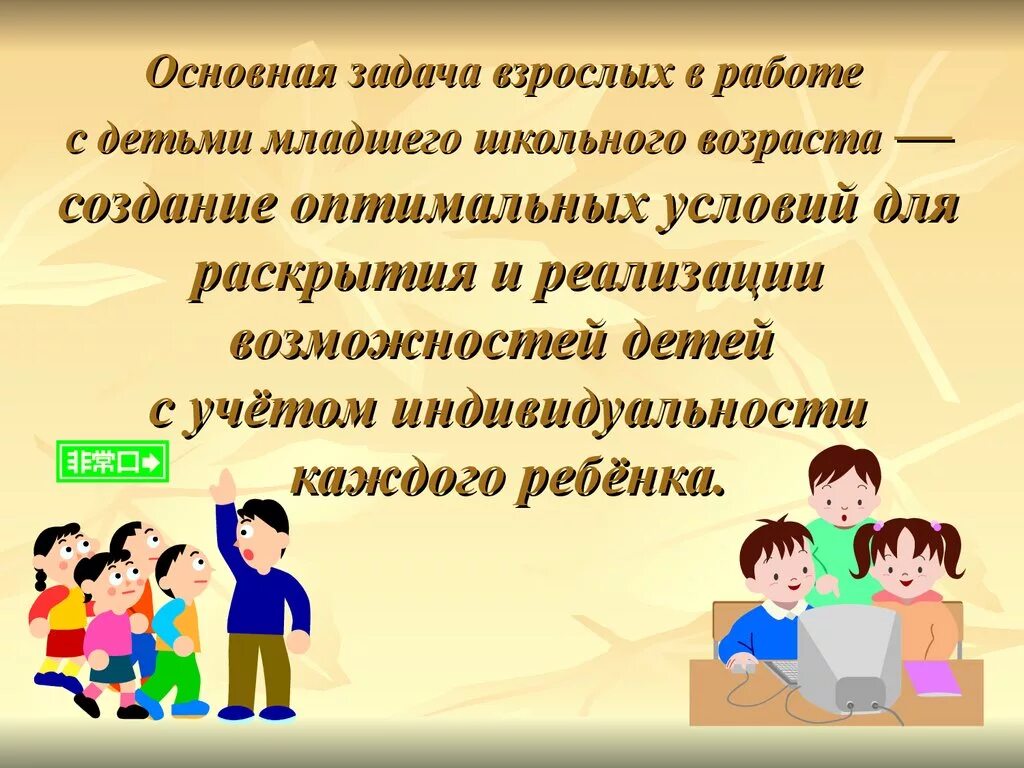 Основная задача взрослых в работе с детьми младшего школьного возраста — создание оптимальных условий для раскрытия и реализации возможностей детей с учётом индивидуальности каждого ребёнка.

非常口